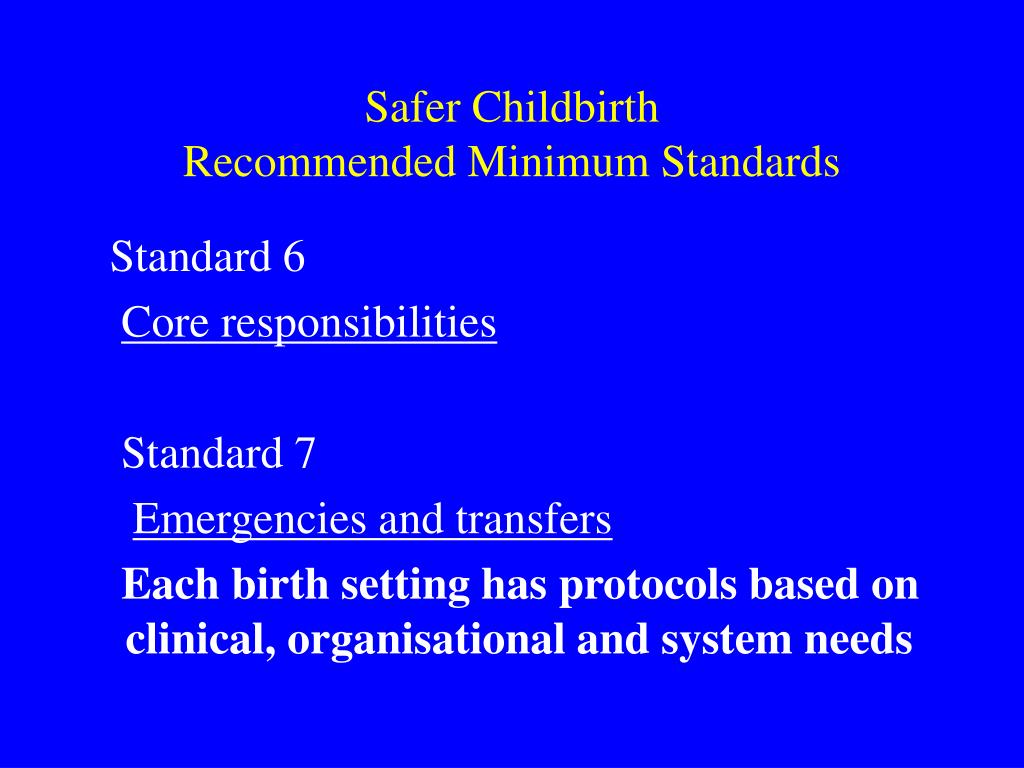 Safer Childbirth
Recommended Minimum Standards

Standard 6
Core responsibilities

Standard 7
Emergencies and transfers
Each birth setting has protocols based on clinical, organisational and system needs